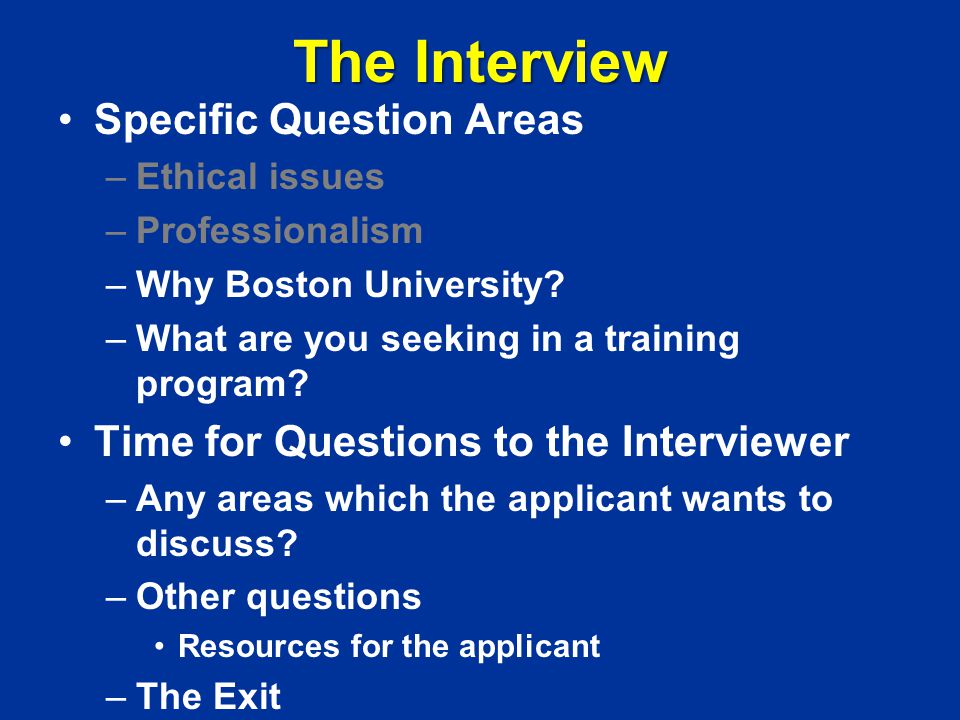 The Interview

• Specific Question Areas
– Ethical issues
– Professionalism
– Why Boston University?
– What are you seeking in a training program?

• Time for Questions to the Interviewer
– Any areas which the applicant wants to discuss?
– Other questions
• Resources for the applicant
– The Exit